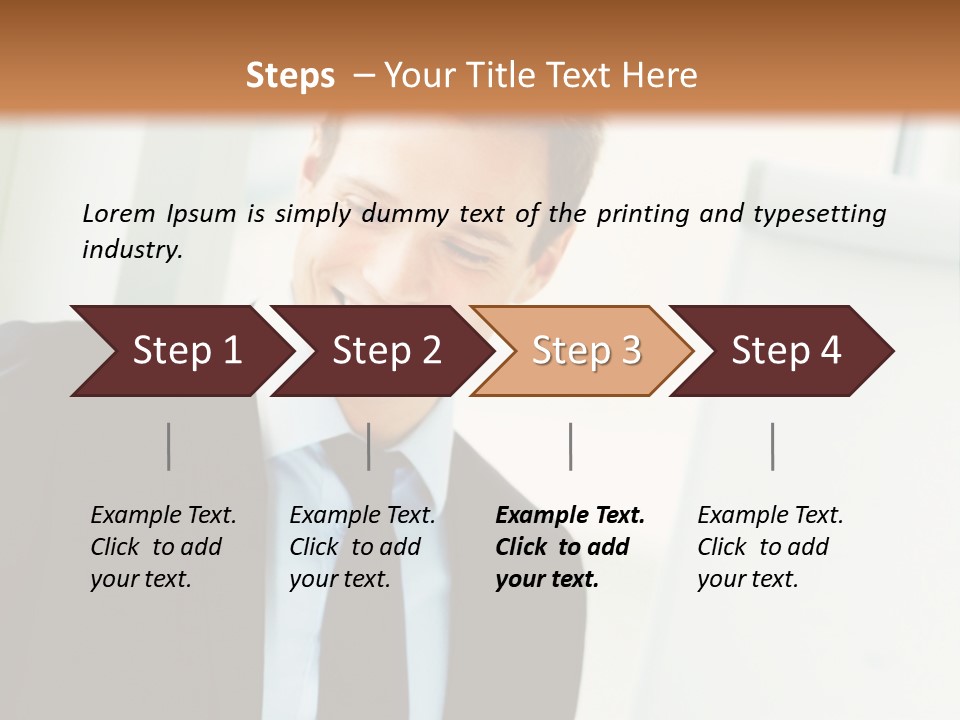 Steps – Your Title Text Here

Lorem Ipsum is simply dummy text of the printing and typesetting industry.

Step 1

Step 2

Step 3

Step 4

Example Text. Click to add your text.

Example Text. Click to add your text.

Example Text. Click to add your text.

Example Text. Click to add your text.